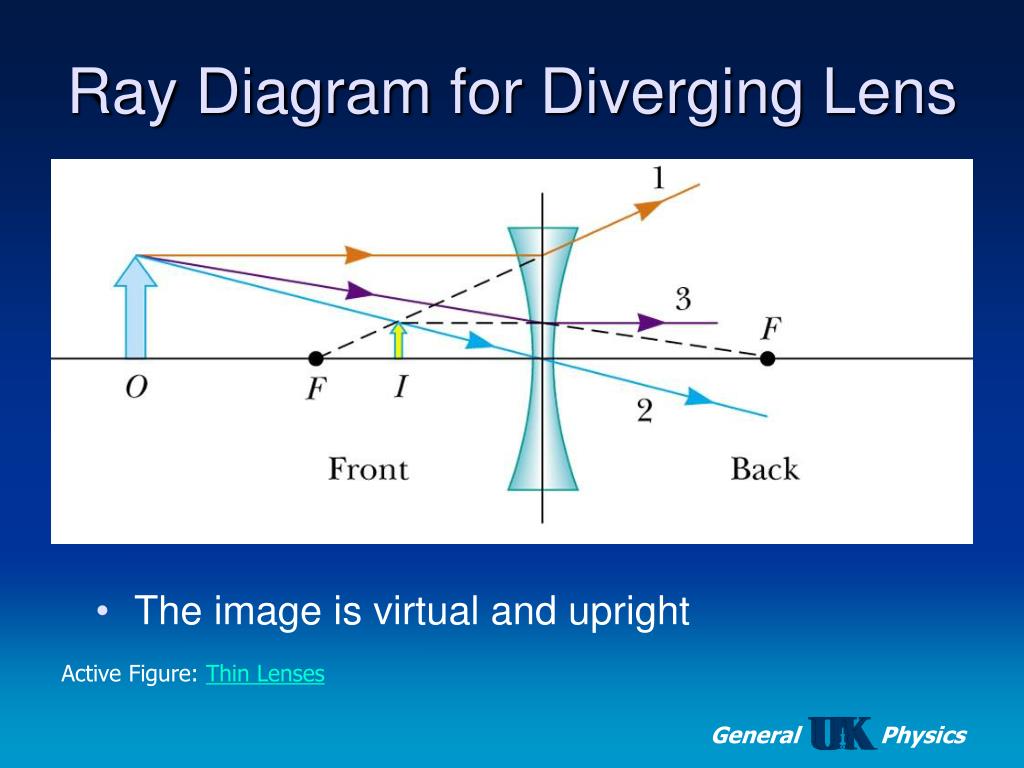 Ray Diagram for Diverging Lens

1

3

F

O

F

I

2

Front

Back

• The image is virtual and upright

Active Figure: Thin Lenses

General UK Physics